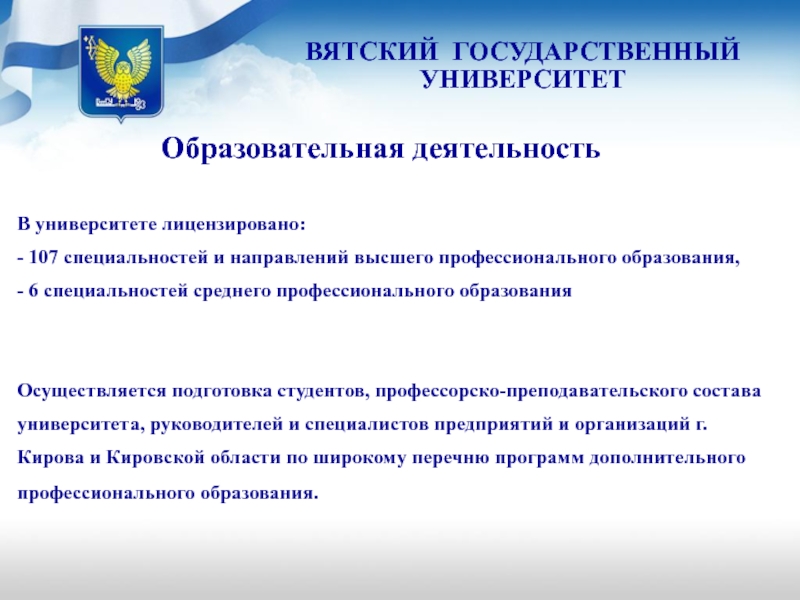 ВЯТСКИЙ ГОСУДАРСТВЕННЫЙ УНИВЕРСИТЕТ

Образовательная деятельность

В университете лицензировано:
- 107 специальностей и направлений высшего профессионального образования,
- 6 специальностей среднего профессионального образования

Осуществляется подготовка студентов, профессорско-преподавательского состава университета, руководителей и специалистов предприятий и организаций г. Кирова и Кировской области по широкому перечню программ дополнительного профессионального образования.